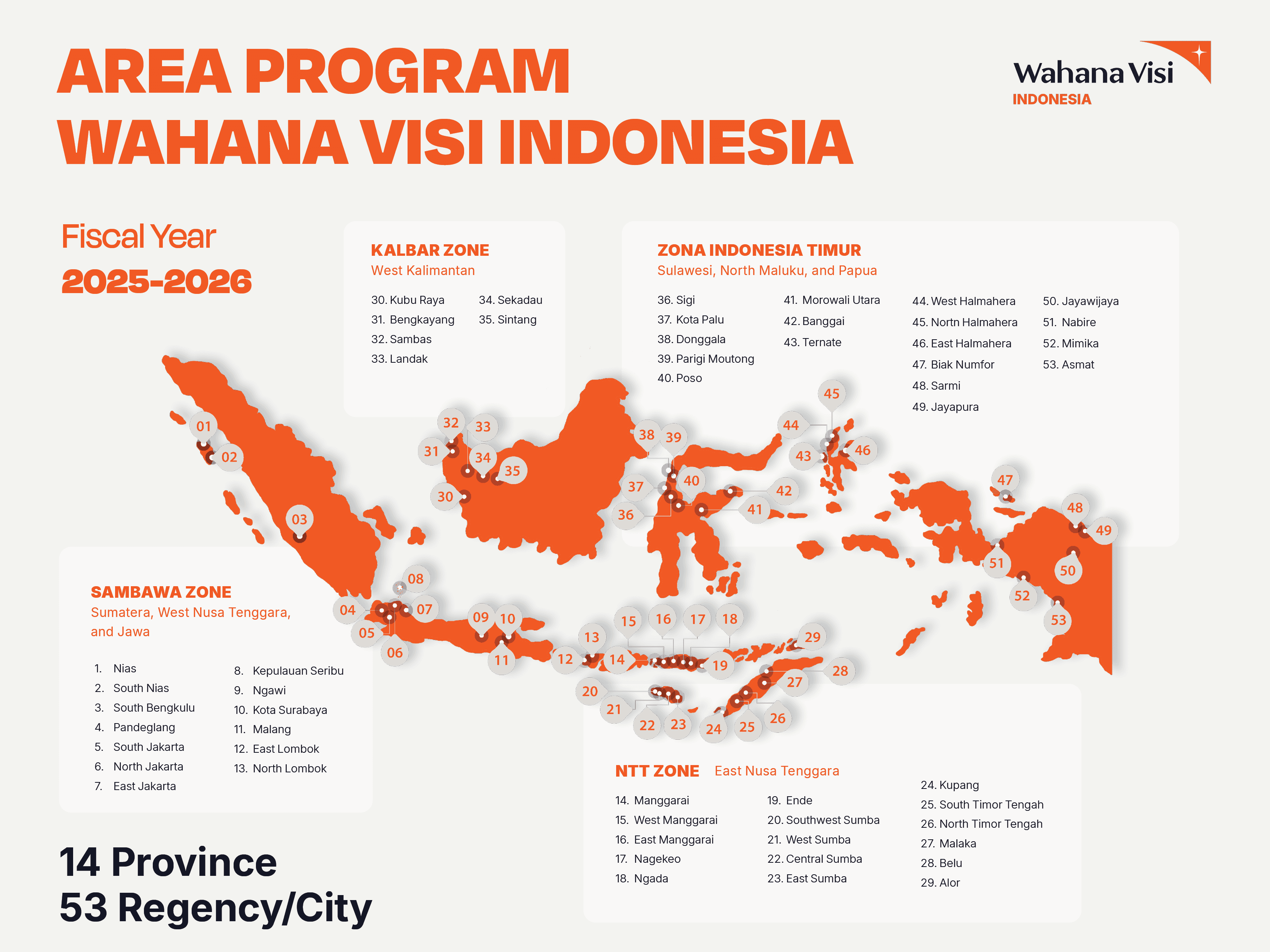 AREA PROGRAM
WAHANA VISI INDONESIA

Wahana Visi
INDONESIA

Fiscal Year
2025-2026

KALBAR ZONE
West Kalimantan

30. Kubu Raya
31. Bengkayang
32. Sambas
33. Landak
34. Sekadau
35. Sintang

ZONA INDONESIA TIMUR
Sulawesi, North Maluku, and Papua

36. Sigi
37. Kota Palu
38. Donggala
39. Parigi Moutong
40. Poso
41. Morowali Utara
42. Banggai
43. Ternate
44. West Halmahera
45. Nortn Halmahera
46. East Halmahera
47. Biak Numfor
48. Sarmi
49. Jayapura
50. Jayawijaya
51. Nabire
52. Mimika
53. Asmat

01 02 03 04 05 06 07 08 09 10 11 12 13 14 15 16 17 18 19 20 21 22 23 24 25 26 27 28 29 30 31 32 33 34 35 36 37 38 39 40 41 42 43 44 45 46 47 48 49 50 51 52 53

SAMBAWA ZONE
Sumatera, West Nusa Tenggara, and Jawa

1. Nias
2. South Nias
3. South Bengkulu
4. Pandeglang
5. South Jakarta
6. North Jakarta
7. East Jakarta
8. Kepulauan Seribu
9. Ngawi
10. Kota Surabaya
11. Malang
12. East Lombok
13. North Lombok

NTT ZONE East Nusa Tenggara

14. Manggarai
15. West Manggarai
16. East Manggarai
17. Nagekeo
18. Ngada
19. Ende
20. Southwest Sumba
21. West Sumba
22. Central Sumba
23. East Sumba
24. Kupang
25. South Timor Tengah
26. North Timor Tengah
27. Malaka
28. Belu
29. Alor

14 Province
53 Regency/City